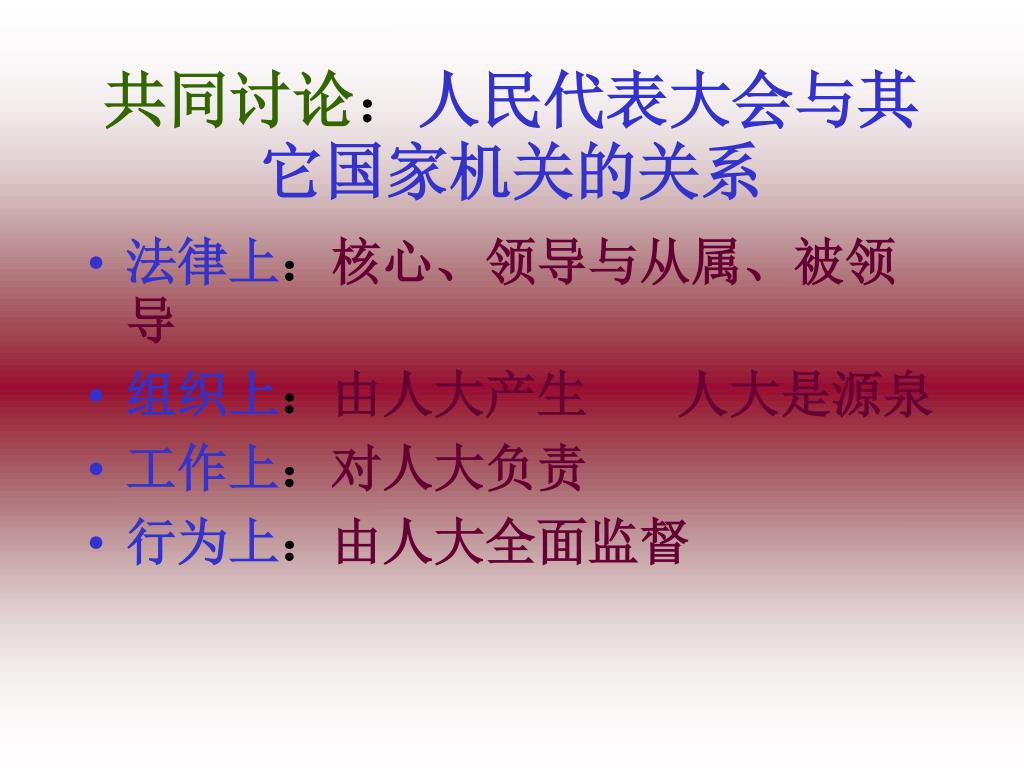 共同讨论：人民代表大会与其它国家机关的关系

• 法律上：核心、领导与从属、被领导
• 组织上：由人大产生　　人大是源泉
• 工作上：对人大负责
• 行为上：由人大全面监督